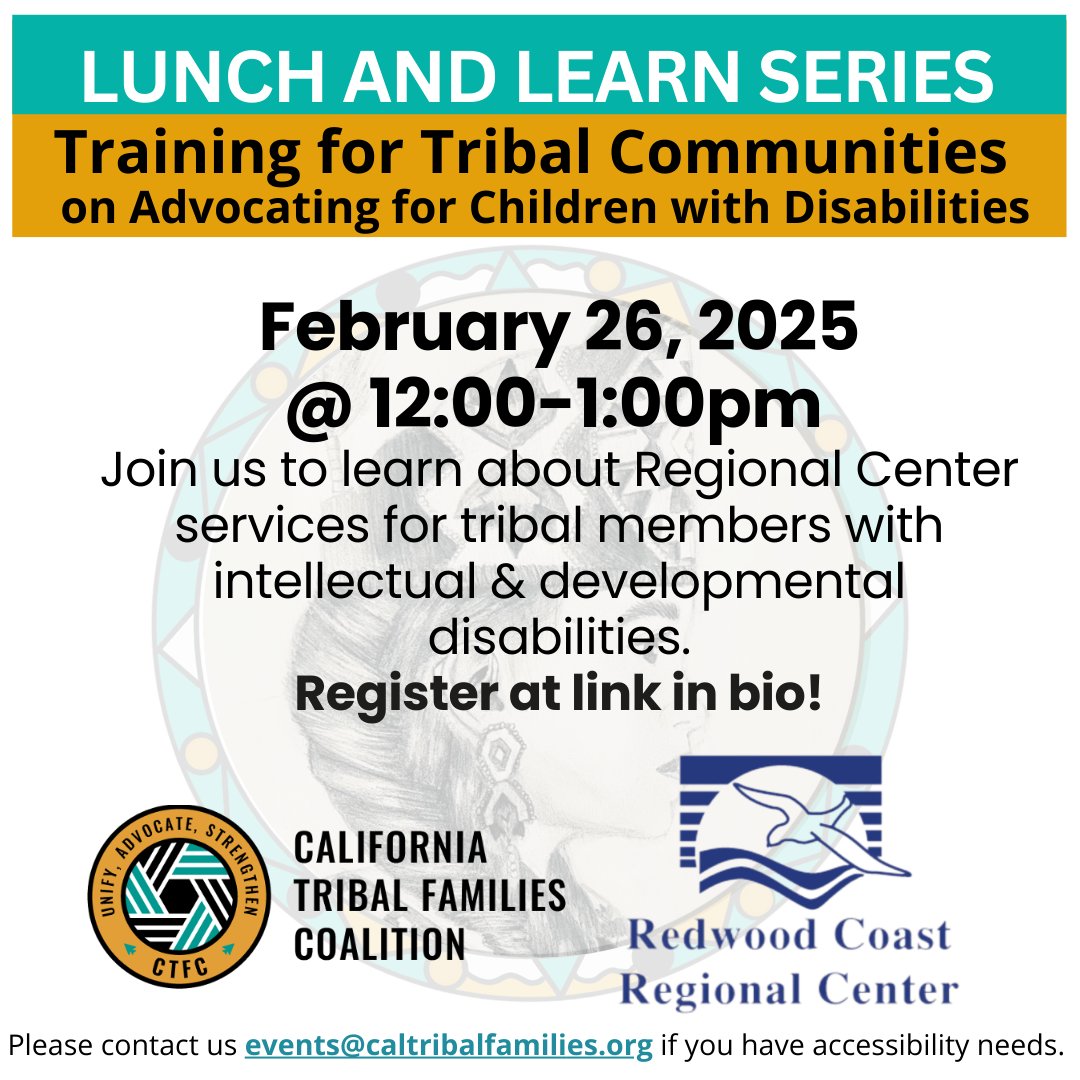 LUNCH AND LEARN SERIES
Training for Tribal Communities on Advocating for Children with Disabilities

February 26, 2025
@ 12:00-1:00pm

Join us to learn about Regional Center services for tribal members with intellectual & developmental disabilities.

Register at link in bio!

UNIFY, ADVOCATE, STRENGTHEN
CTFC
CALIFORNIA TRIBAL FAMILIES COALITION

Redwood Coast Regional Center

Please contact us events@caltribalfamilies.org if you have accessibility needs.